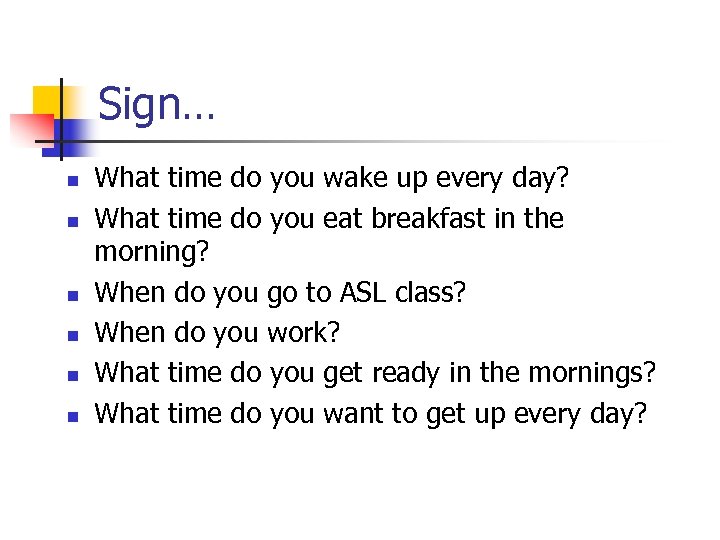 Sign…

- What time do you wake up every day?
- What time do you eat breakfast in the morning?
- When do you go to ASL class?
- When do you work?
- What time do you get ready in the mornings?
- What time do you want to get up every day?